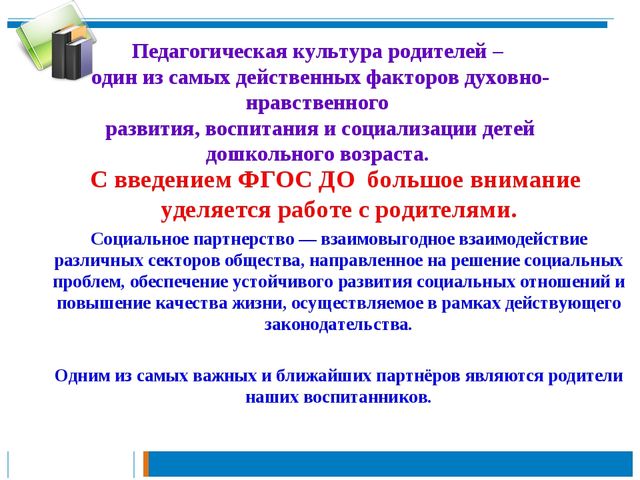 Педагогическая культура родителей – один из самых действенных факторов духовно-нравственного
развития, воспитания и социализации детей дошкольного возраста.

С введением ФГОС ДО большое внимание уделяется работе с родителями.

Социальное партнерство — взаимовыгодное взаимодействие различных секторов общества, направленное на решение социальных проблем, обеспечение устойчивого развития социальных отношений и повышение качества жизни, осуществляемое в рамках действующего законодательства.

Одним из самых важных и ближайших партнёров являются родители наших воспитанников.